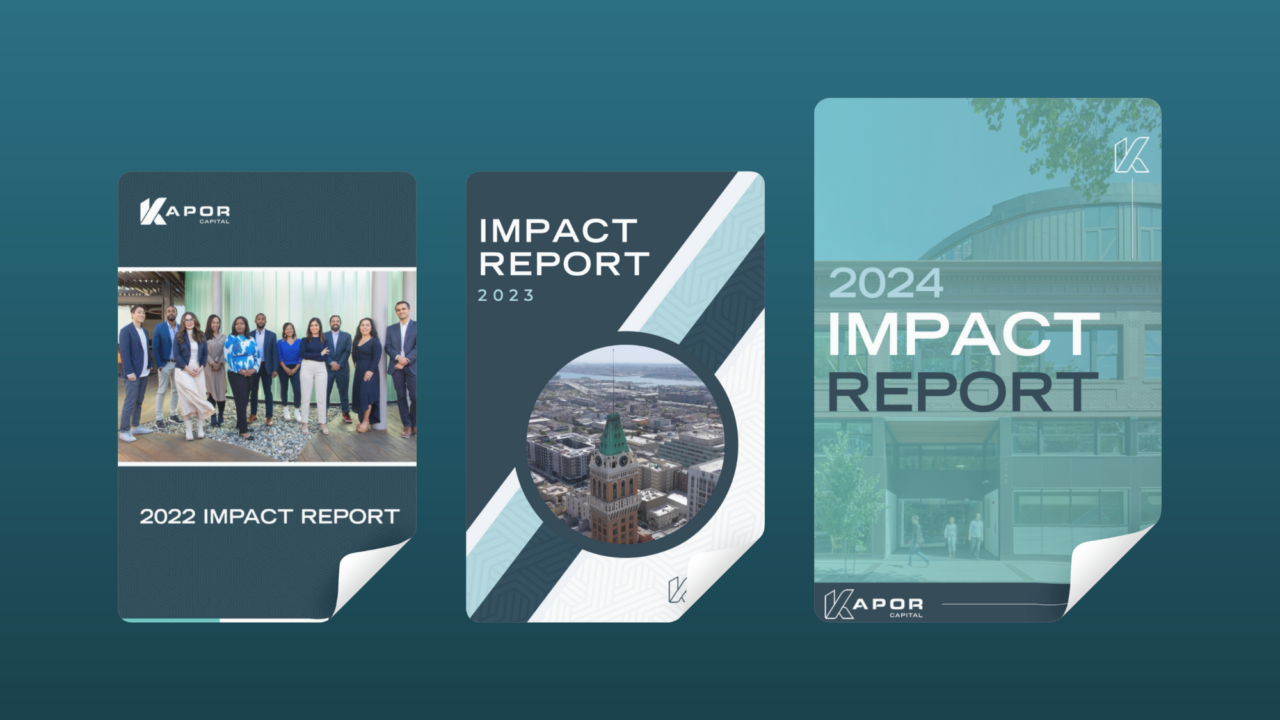 KAPOR
CAPITAL

2022 IMPACT REPORT

IMPACT
REPORT
2023

2024
IMPACT
REPORT

KAPOR
CAPITAL